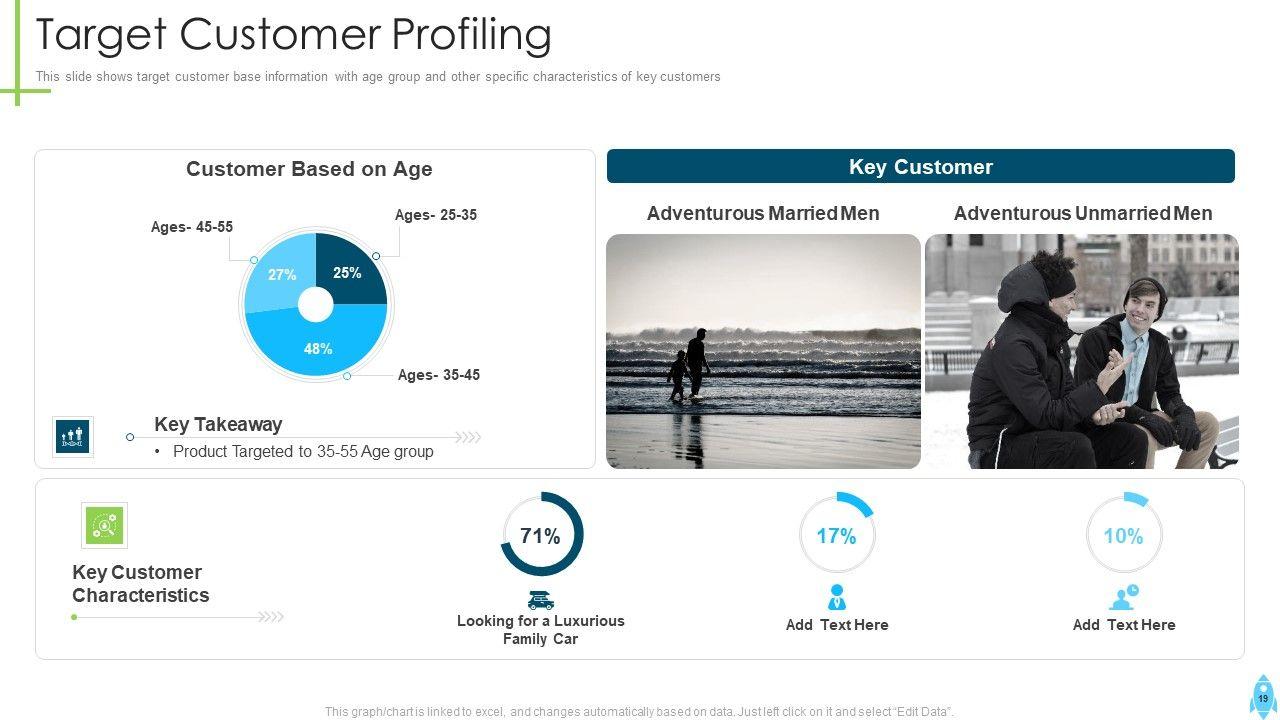 Target Customer Profiling

This slide shows target customer base information with age group and other specific characteristics of key customers

Customer Based on Age

Ages- 45-55

Ages- 25-35

27%

25%

48%

Ages- 35-45

Key Takeaway

• Product Targeted to 35-55 Age group

Key Customer

Adventurous Married Men

Adventurous Unmarried Men

Key Customer Characteristics

71%

Looking for a Luxurious Family Car

17%

Add Text Here

10%

Add Text Here

This graph/chart is linked to excel, and changes automatically based on data. Just left click on it and select "Edit Data".

19